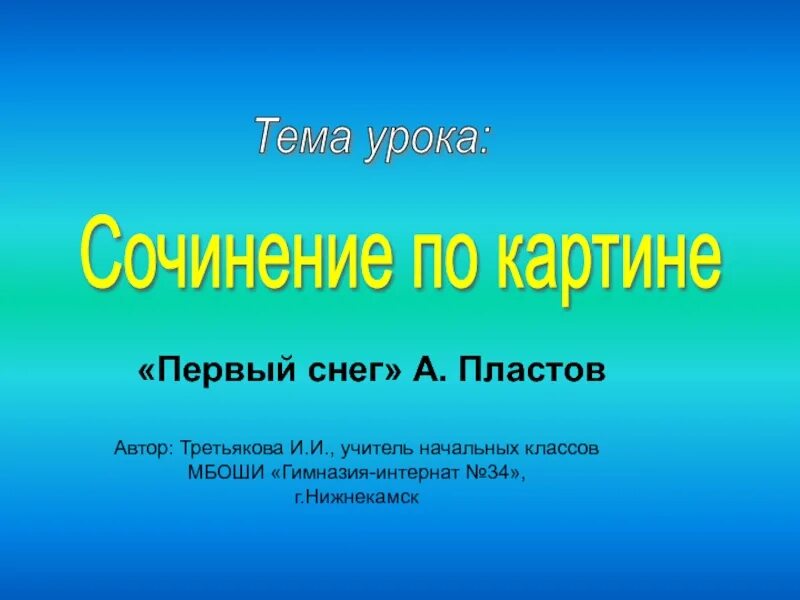 Тема урока:

Сочинение по картине

«Первый снег» А. Пластов

Автор: Третьякова И.И., учитель начальных классов
МБОШИ «Гимназия-интернат №34»,
г.Нижнекамск